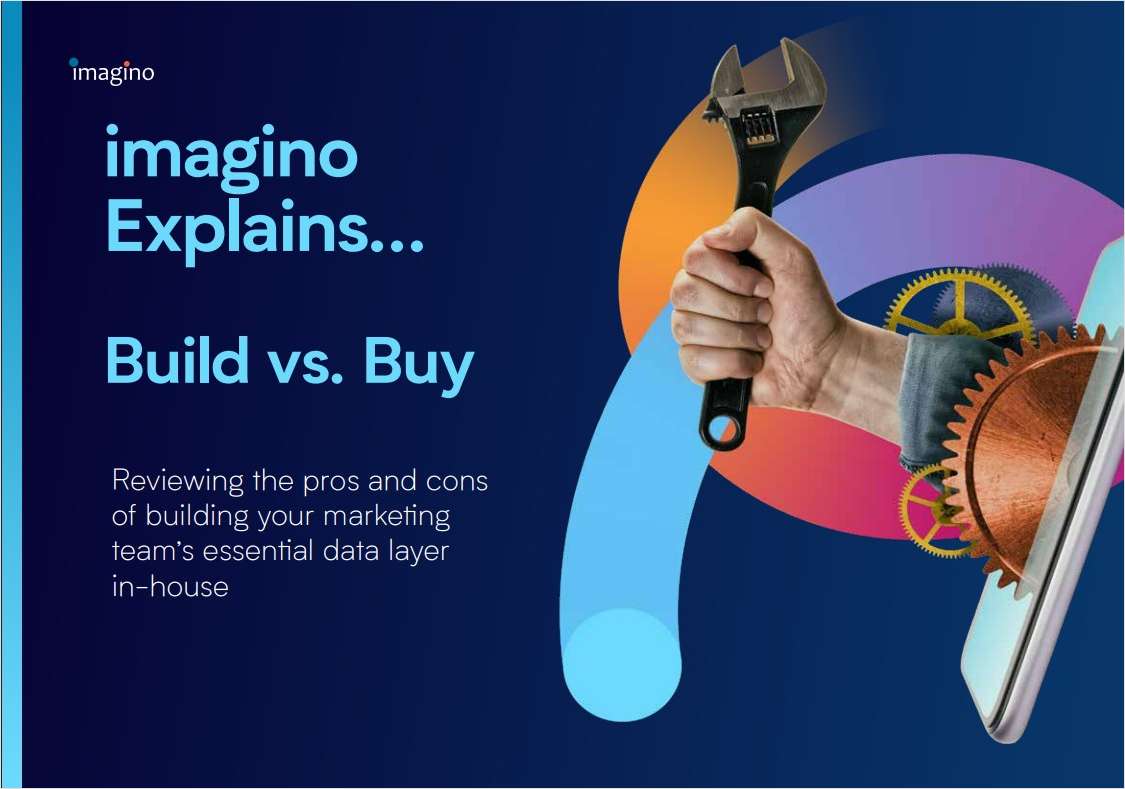 imagino

imagino Explains...

Build vs. Buy

Reviewing the pros and cons of building your marketing team's essential data layer in-house